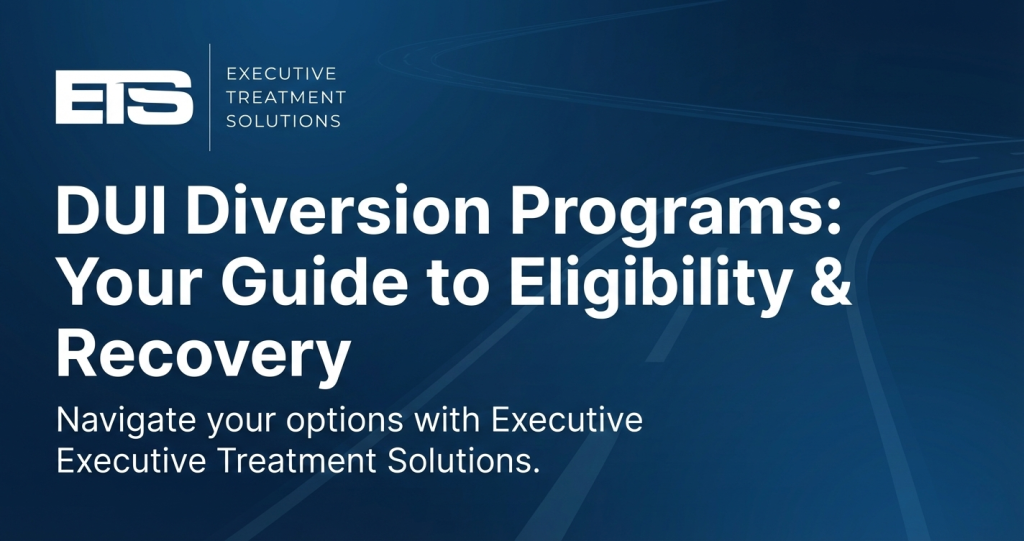 ETS
EXECUTIVE TREATMENT SOLUTIONS

DUI Diversion Programs: Your Guide to Eligibility & Recovery

Navigate your options with Executive Executive Treatment Solutions.